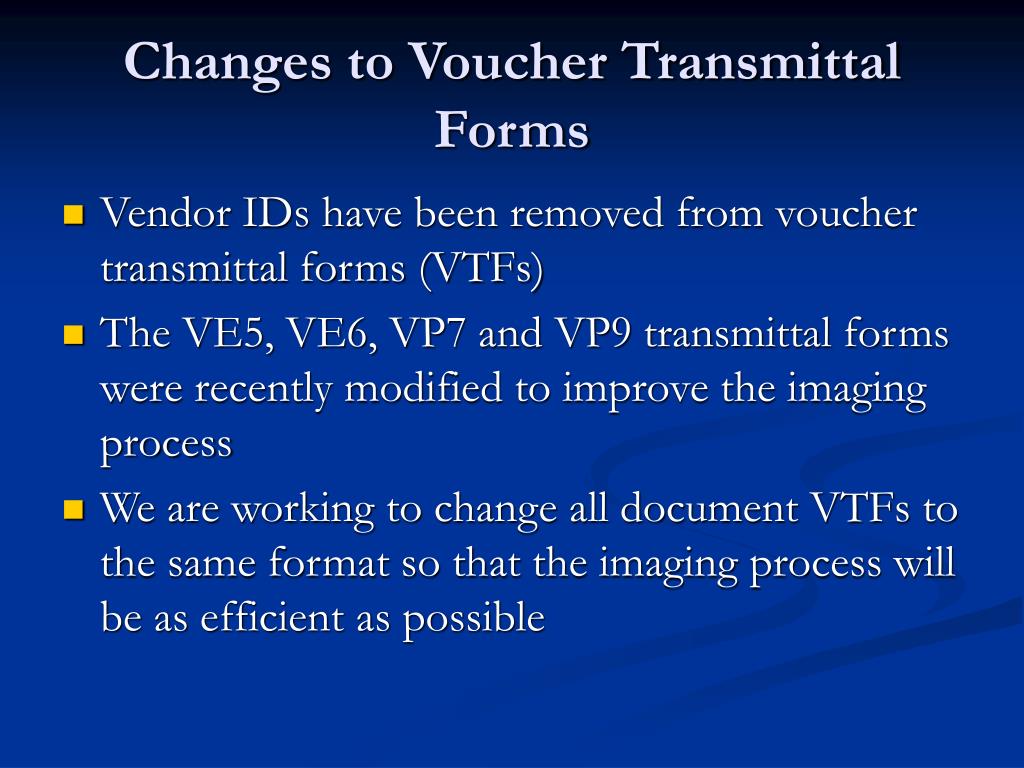 Changes to Voucher Transmittal Forms

- Vendor IDs have been removed from voucher transmittal forms (VTFs)
- The VE5, VE6, VP7 and VP9 transmittal forms were recently modified to improve the imaging process
- We are working to change all document VTFs to the same format so that the imaging process will be as efficient as possible